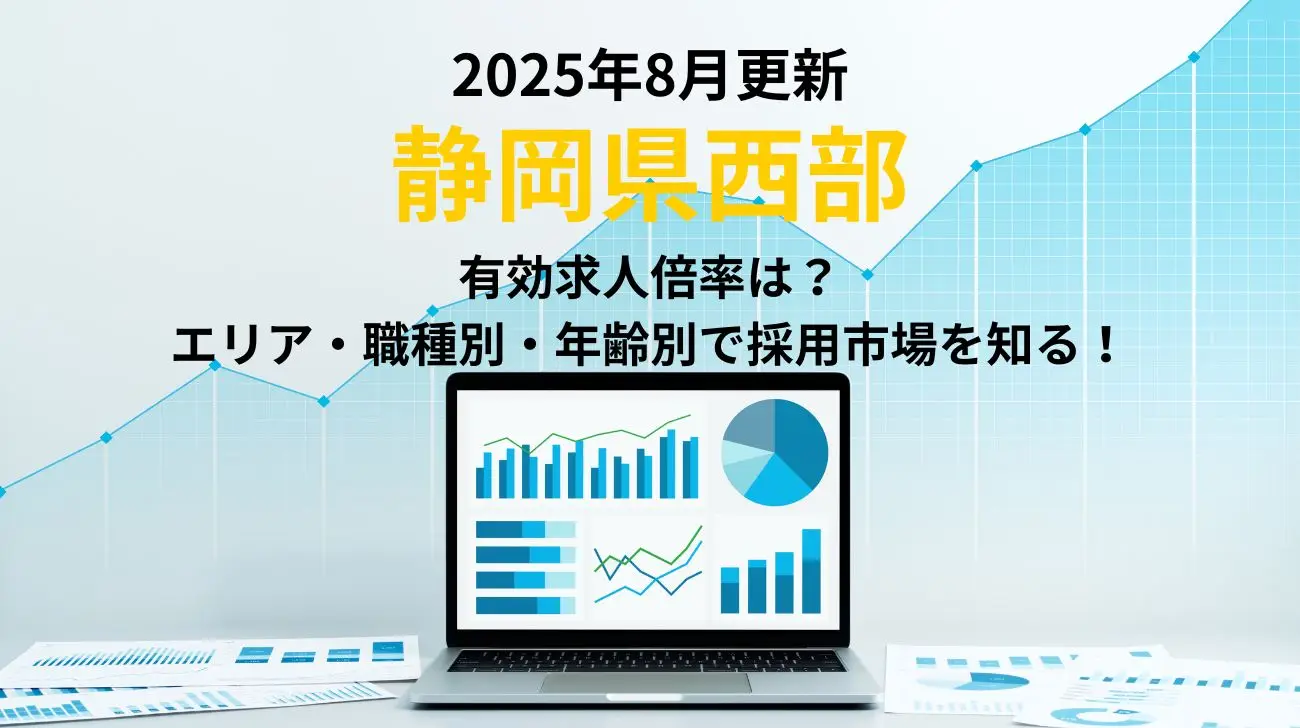 2025年8月更新
静岡県西部
有効求人倍率は？
エリア・職種別・年齢別で採用市場を知る！